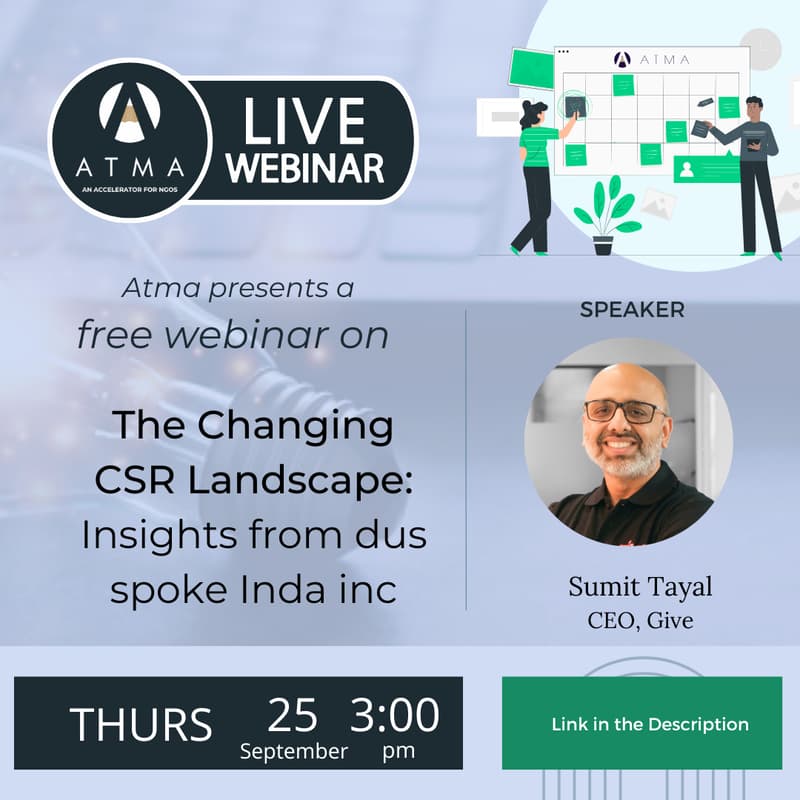 ATMA
AN ACCELERATOR FOR NGOS
LIVE
WEBINAR

ATMA

Atma presents a
free webinar on

The Changing
CSR Landscape:
Insights from dus
spoke Inda inc

SPEAKER

Sumit Tayal
CEO, Give

THURS 25 September 3:00 pm

Link in the Description